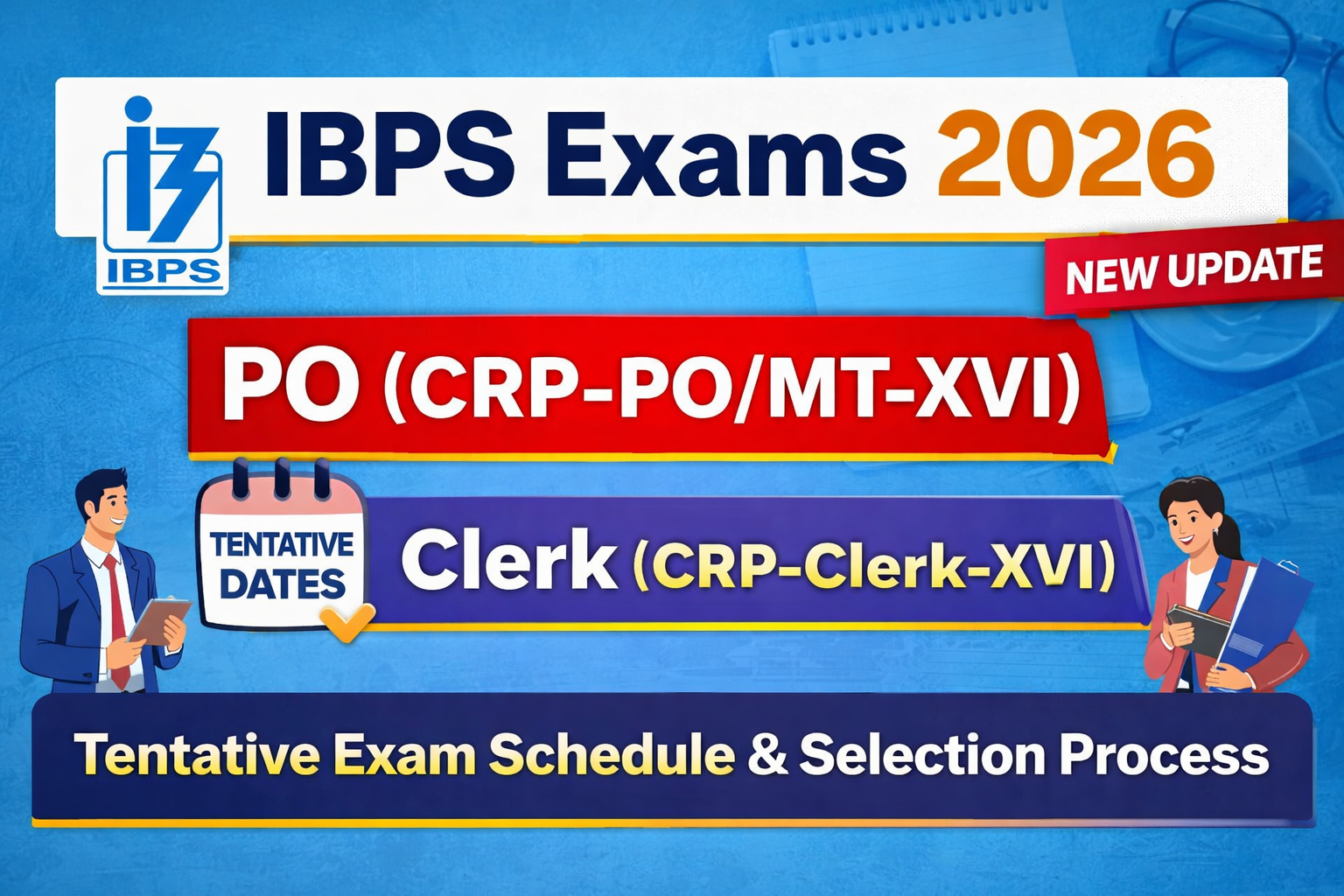 IBPS

IBPS Exams 2026

NEW UPDATE

PO (CRP-PO/MT-XVI)

TENTATIVE DATES

Clerk (CRP-Clerk-XVI)

Tentative Exam Schedule & Selection Process